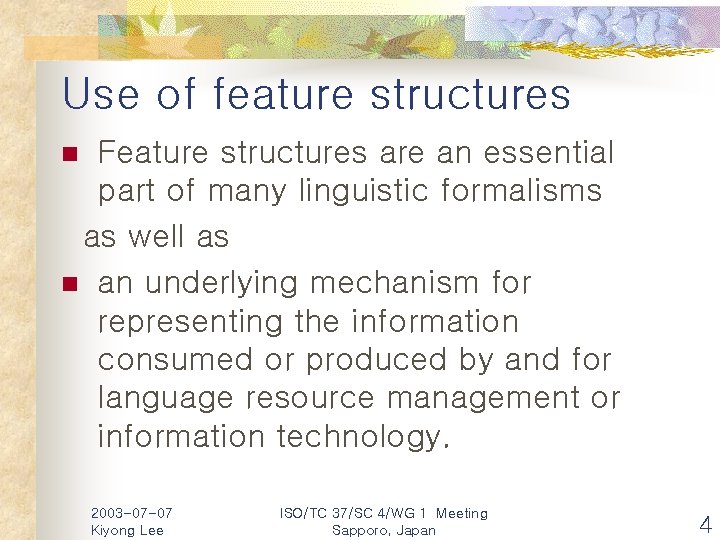 Use of feature structures

Feature structures are an essential part of many linguistic formalisms

as well as

an underlying mechanism for representing the information consumed or produced by and for language resource management or information technology.

2003-07-07
Kiyong Lee

ISO/TC 37/SC 4/WG 1 Meeting
Sapporo, Japan

4